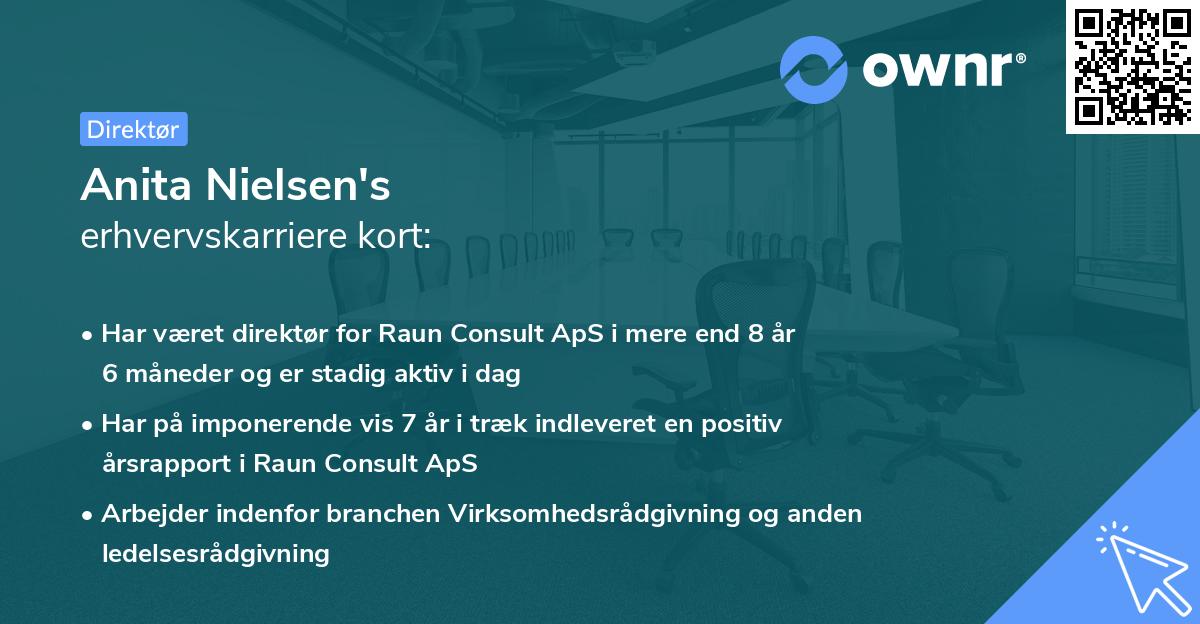 ownr®

Direktør

Anita Nielsen's
erhvervskarriere kort:

• Har været direktør for Raun Consult ApS i mere end 8 år 6 måneder og er stadig aktiv i dag

• Har på imponerende vis 7 år i træk indleveret en positiv årsrapport i Raun Consult ApS

• Arbejder indenfor branchen Virksomhedsrådgivning og anden ledelsesrådgivning